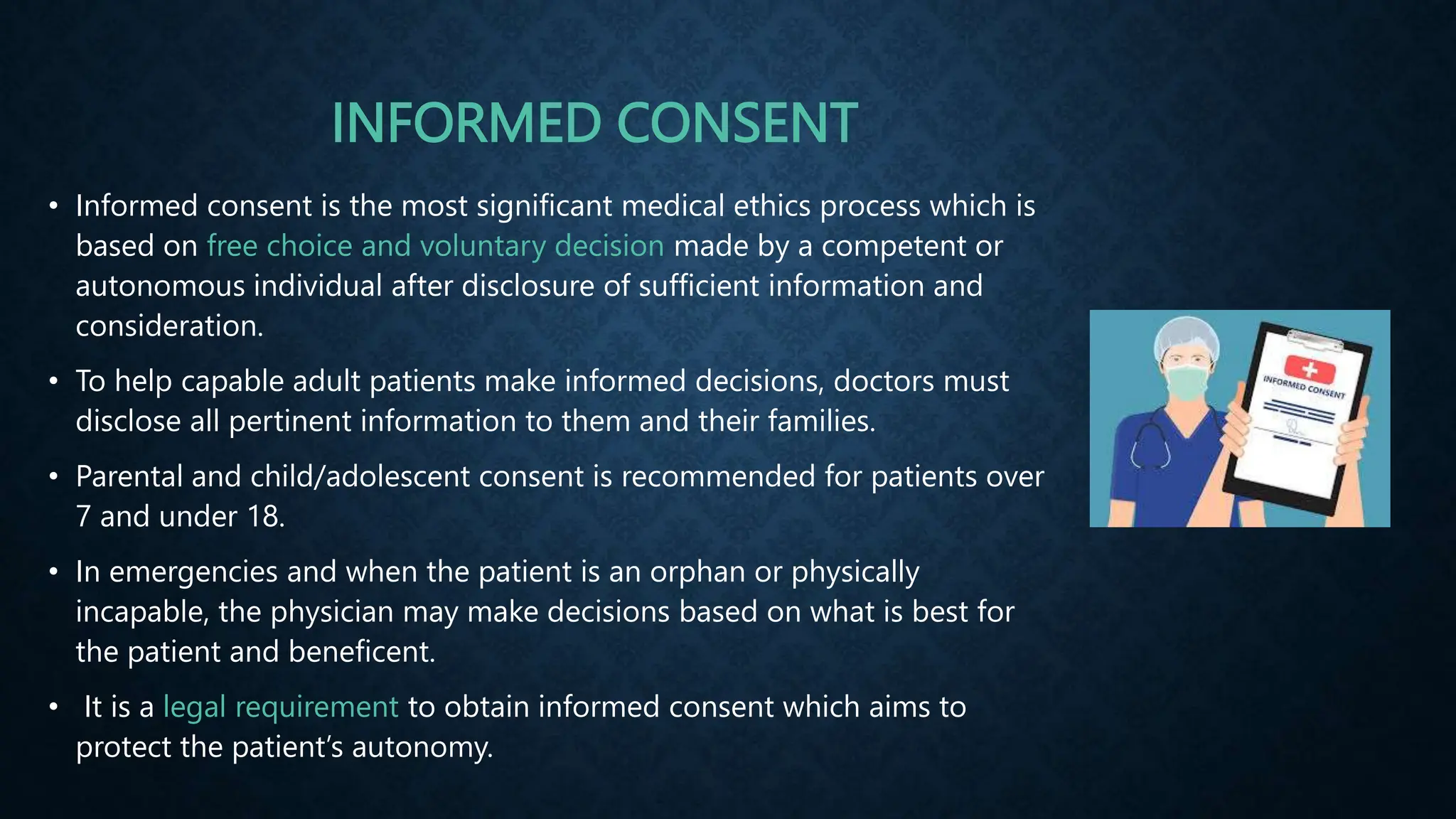 INFORMED CONSENT

• Informed consent is the most significant medical ethics process which is based on free choice and voluntary decision made by a competent or autonomous individual after disclosure of sufficient information and consideration.

• To help capable adult patients make informed decisions, doctors must disclose all pertinent information to them and their families.

• Parental and child/adolescent consent is recommended for patients over 7 and under 18.

• In emergencies and when the patient is an orphan or physically incapable, the physician may make decisions based on what is best for the patient and beneficent.

• It is a legal requirement to obtain informed consent which aims to protect the patient's autonomy.

INFORMED CONSENT